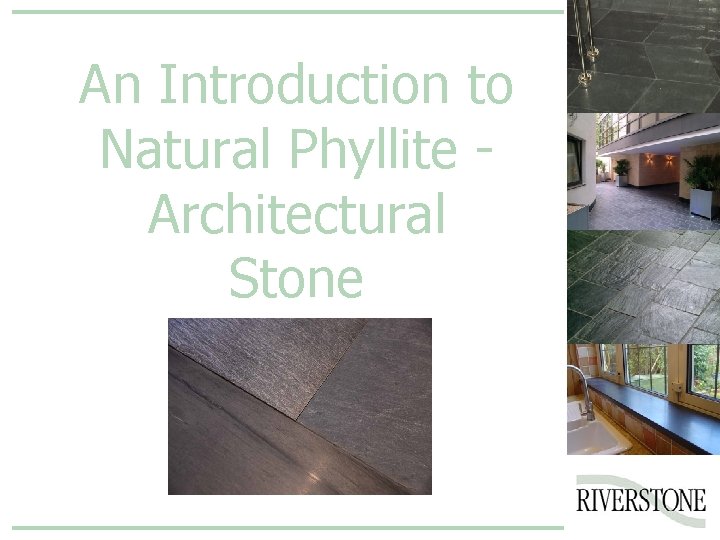 An Introduction to Natural Phyllite - Architectural Stone

RIVERSTONE